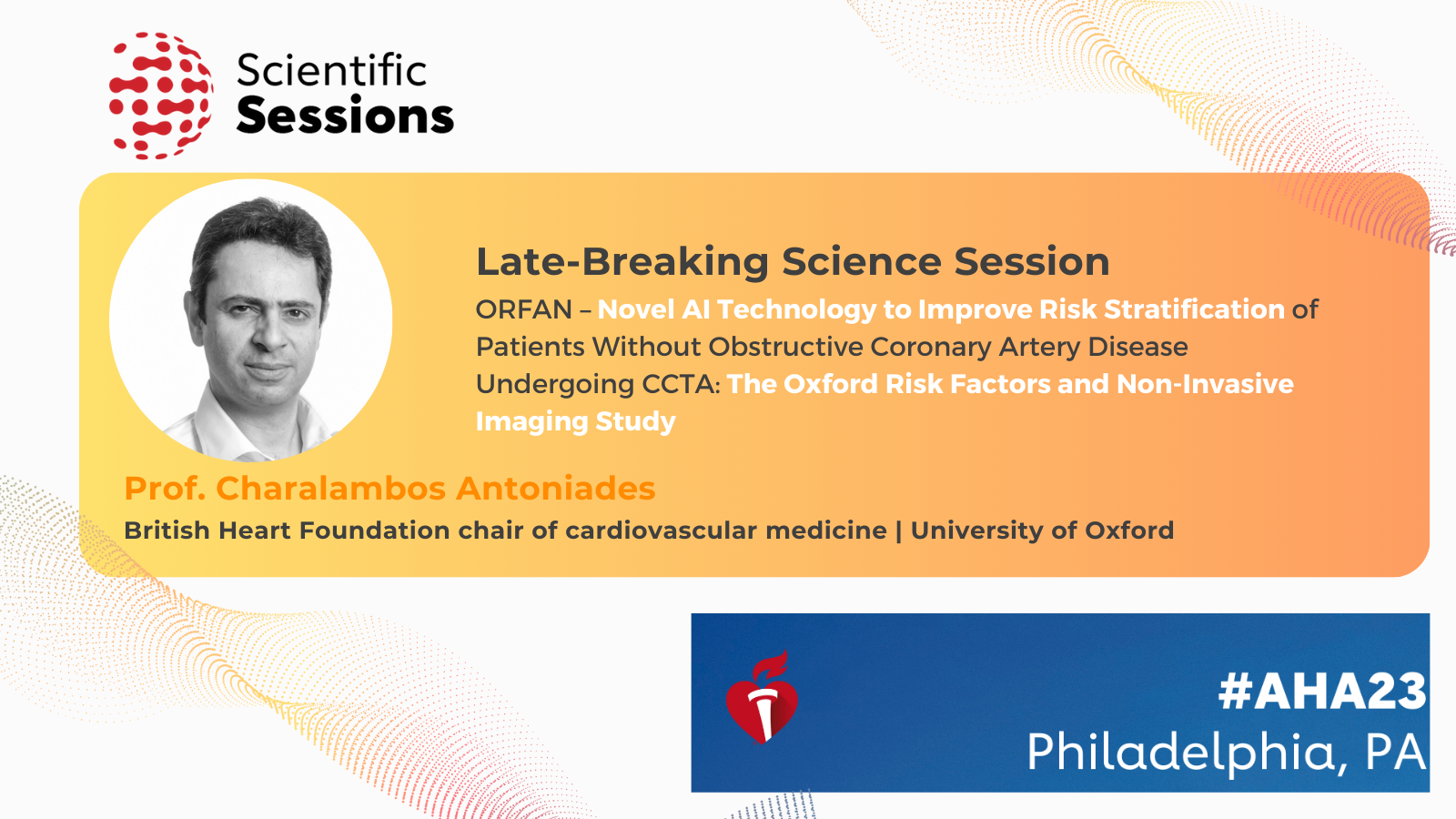 Scientific Sessions

Late-Breaking Science Session

ORFAN – Novel AI Technology to Improve Risk Stratification of Patients Without Obstructive Coronary Artery Disease Undergoing CCTA: The Oxford Risk Factors and Non-Invasive Imaging Study

Prof. Charalambos Antoniades

British Heart Foundation chair of cardiovascular medicine | University of Oxford

#AHA23
Philadelphia, PA